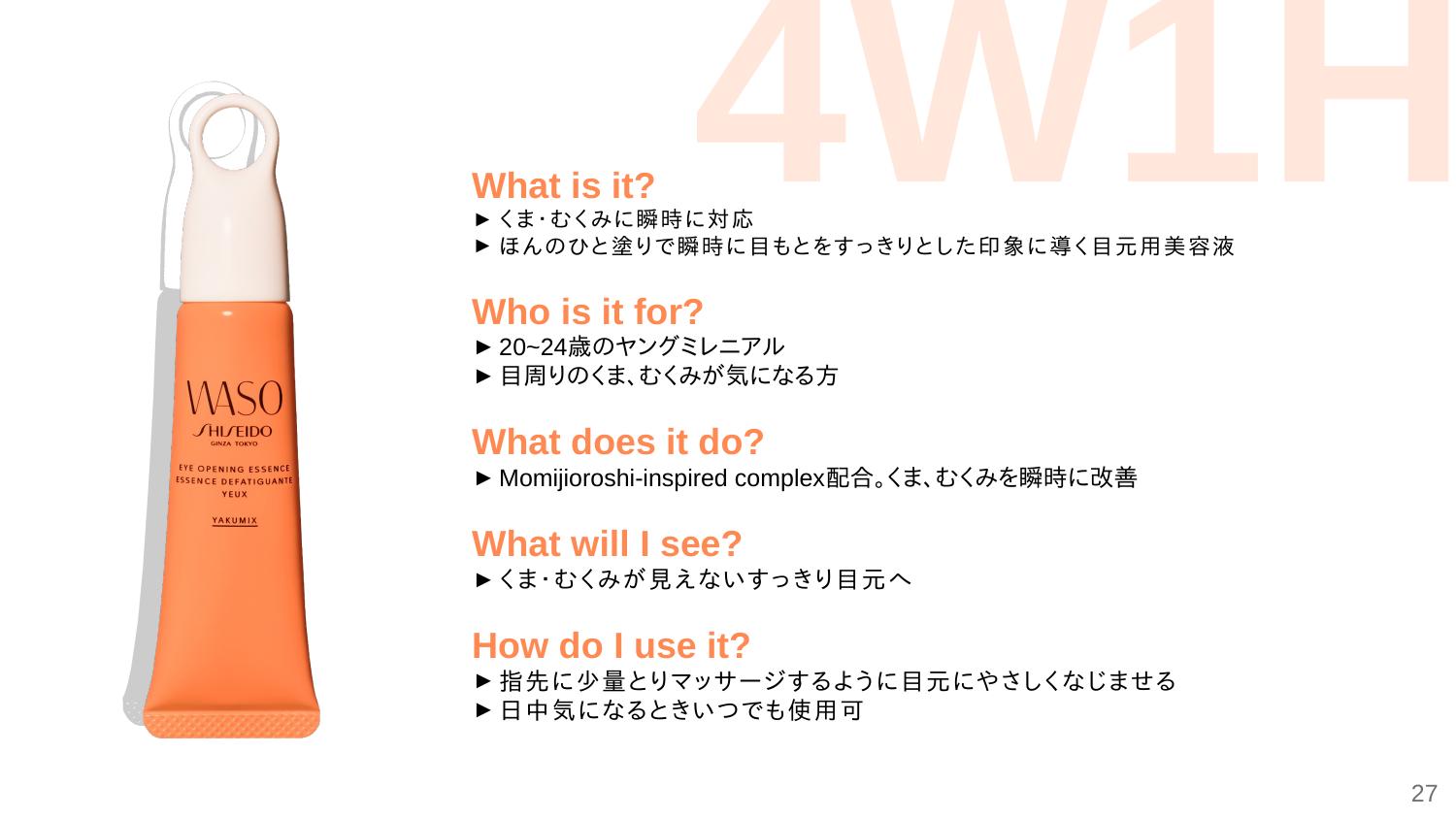 4W1H

WASO
SHISEIDO
GINZA TOKYO
EYE OPENING ESSENCE
ESSENCE DEFATIGUANTE YEUX
YAKUMIX

What is it?
► くま･むくみに瞬時に対応
► ほんのひと塗りで瞬時に目もとをすっきりとした印象に導く目元用美容液

Who is it for?
► 20~24歳のヤングミレニアル
► 目周りのくま､むくみが気になる方

What does it do?
► Momijioroshi-inspired complex配合｡くま､むくみを瞬時に改善

What will I see?
► くま･むくみが見えないすっきり目元へ

How do I use it?
► 指先に少量とりマッサージするように目元にやさしくなじませる
► 日中気になるときいつでも使用可

27